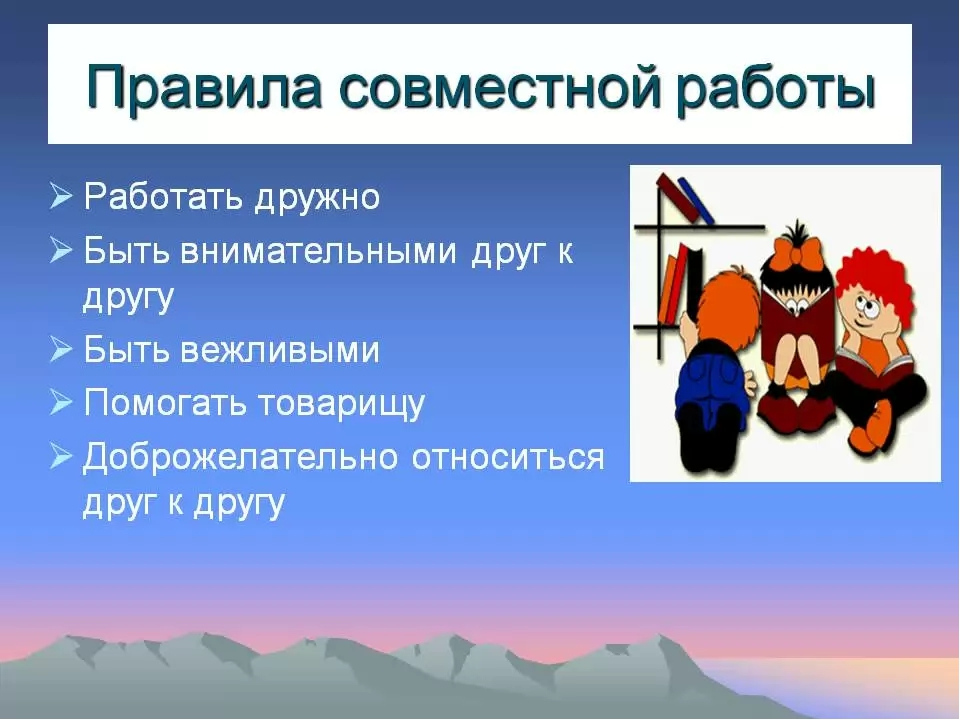 Правила совместной работы

➢ Работать дружно
➢ Быть внимательными друг к другу
➢ Быть вежливыми
➢ Помогать товарищу
➢ Доброжелательно относиться друг к другу